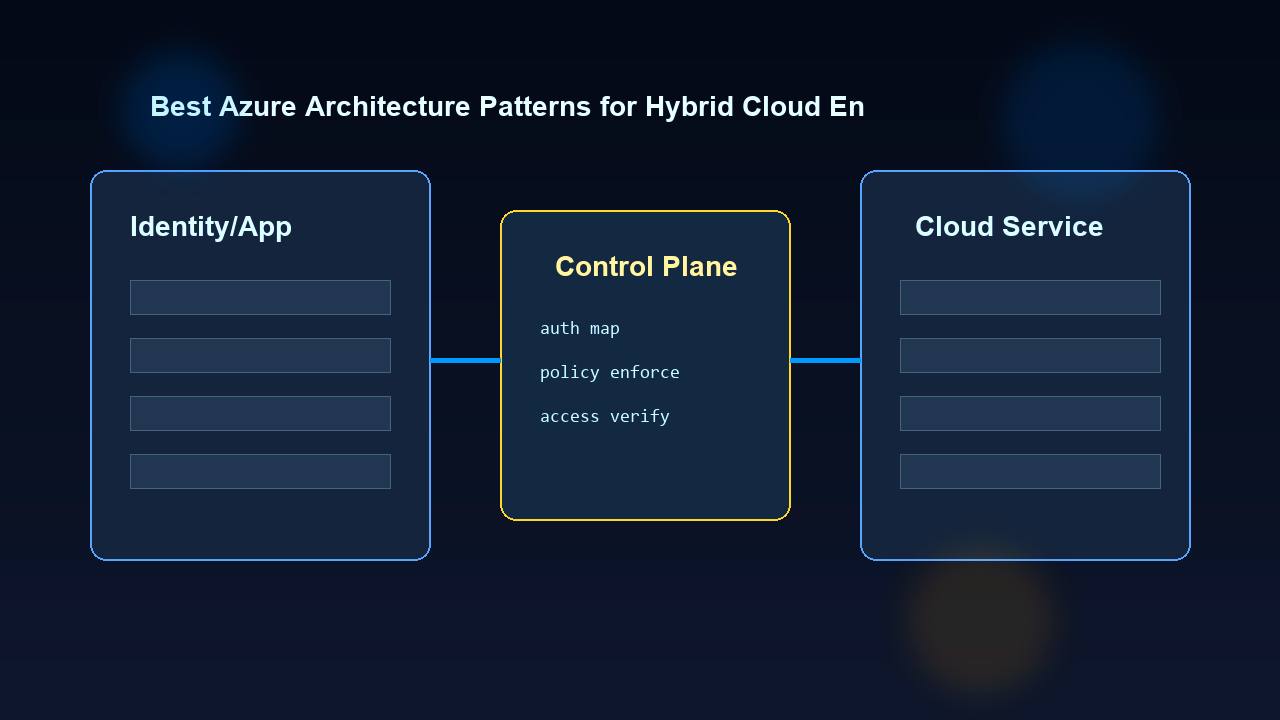 Best Azure Architecture Patterns for Hybrid Cloud En

Identity/App

Control Plane

auth map

policy enforce

access verify

Cloud Service